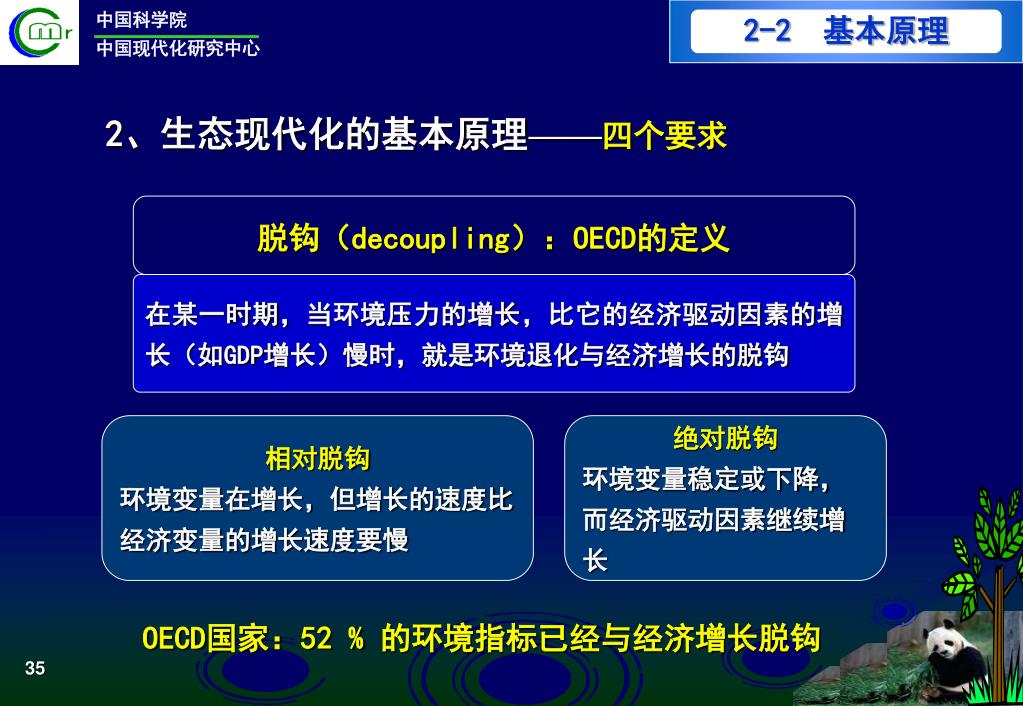 中国科学院
中国现代化研究中心

2-2 基本原理

2、生态现代化的基本原理——四个要求

脱钩（decoupling）：OECD的定义

在某一时期，当环境压力的增长，比它的经济驱动因素的增长（如GDP增长）慢时，就是环境退化与经济增长的脱钩

相对脱钩
环境变量在增长，但增长的速度比经济变量的增长速度要慢

绝对脱钩
环境变量稳定或下降，而经济驱动因素继续增长

OECD国家：52 % 的环境指标已经与经济增长脱钩

35